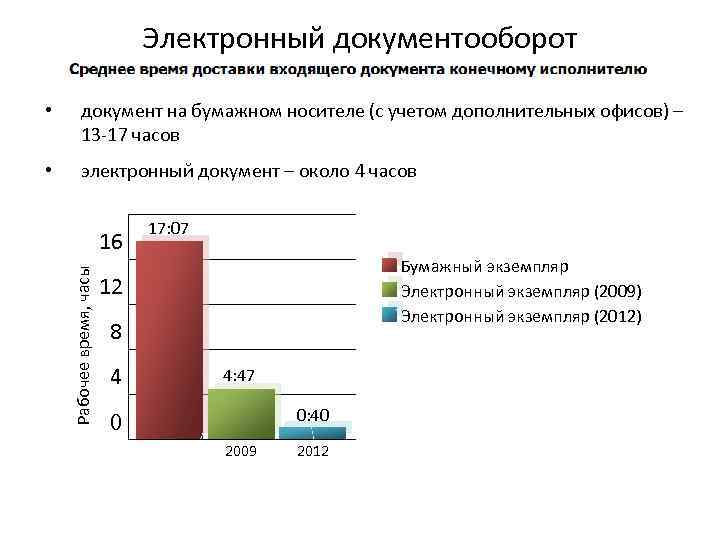 Электронный документооборот

Среднее время доставки входящего документа конечному исполнителю

• документ на бумажном носителе (с учетом дополнительных офисов) – 13-17 часов

• электронный документ – около 4 часов

Рабочее время, часы

16
12
8
4
0

17:07
4:47
0:40

2009
2012

Бумажный экземпляр
Электронный экземпляр (2009)
Электронный экземпляр (2012)